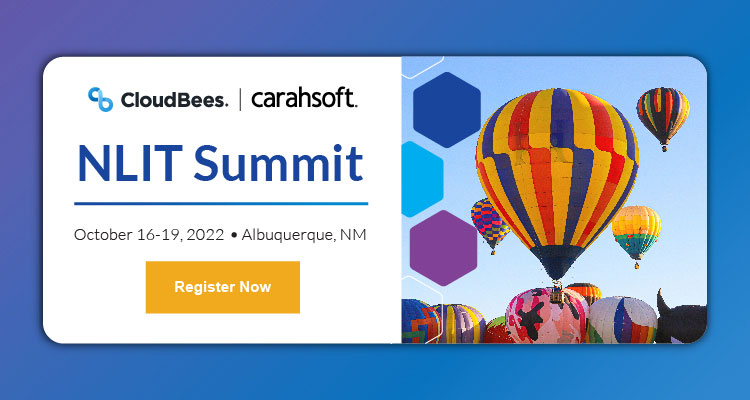 CloudBees. | carahsoft.

NLIT Summit

October 16-19, 2022 • Albuquerque, NM

Register Now